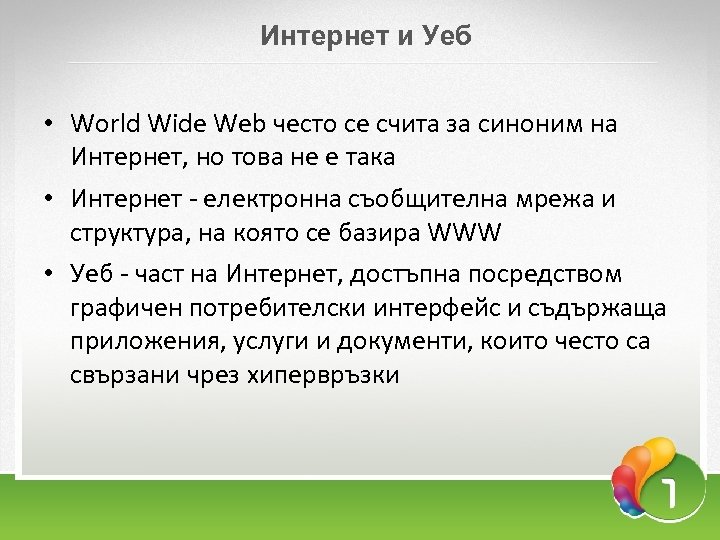 Интернет и Уеб

• World Wide Web често се счита за синоним на Интернет, но това не е така

• Интернет - електронна съобщителна мрежа и структура, на която се базира WWW

• Уеб - част на Интернет, достъпна посредством графичен потребителски интерфейс и съдържаща приложения, услуги и документи, които често са свързани чрез хипервръзки

1